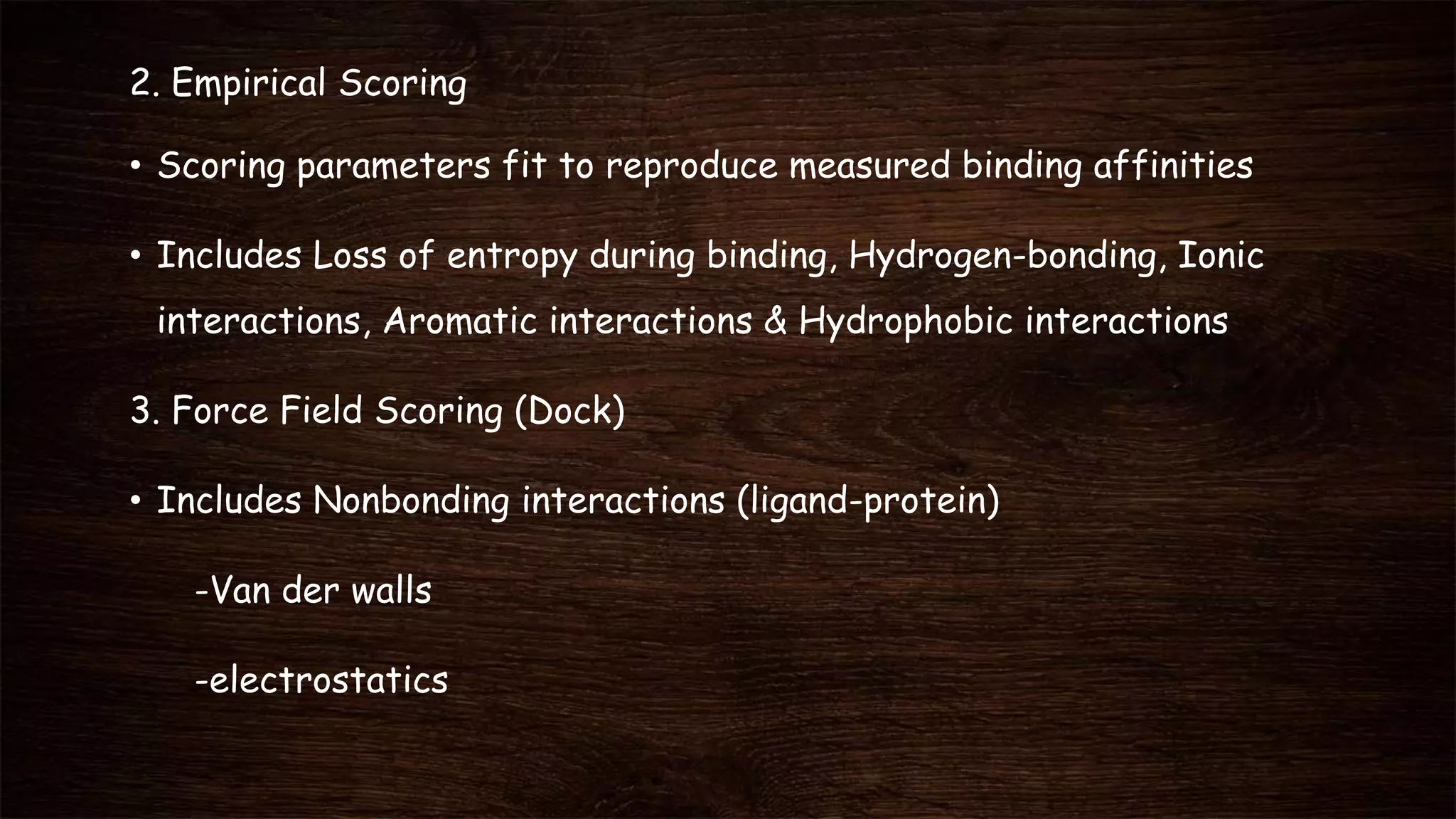 2. Empirical Scoring

• Scoring parameters fit to reproduce measured binding affinities

• Includes Loss of entropy during binding, Hydrogen-bonding, Ionic interactions, Aromatic interactions & Hydrophobic interactions

3. Force Field Scoring (Dock)

• Includes Nonbonding interactions (ligand-protein)

-Van der walls

-electrostatics